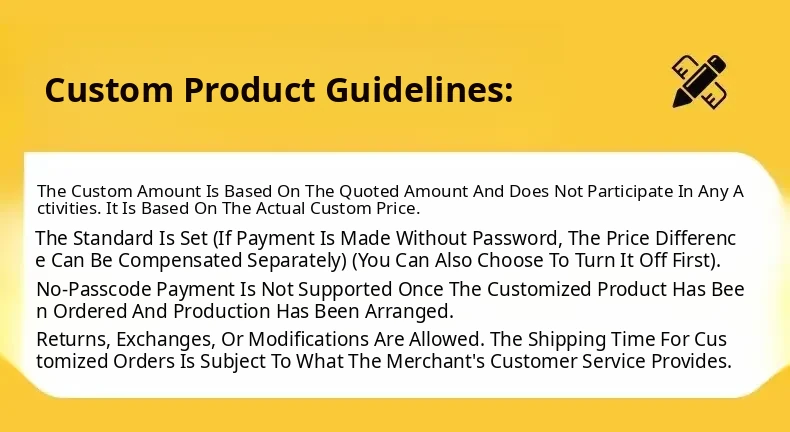 Custom Product Guidelines:

The Custom Amount Is Based On The Quoted Amount And Does Not Participate In Any Activities. It Is Based On The Actual Custom Price.

The Standard Is Set (If Payment Is Made Without Password, The Price Difference Can Be Compensated Separately) (You Can Also Choose To Turn It Off First).

No-Passcode Payment Is Not Supported Once The Customized Product Has Been Ordered And Production Has Been Arranged.

Returns, Exchanges, Or Modifications Are Allowed. The Shipping Time For Customized Orders Is Subject To What The Merchant's Customer Service Provides.